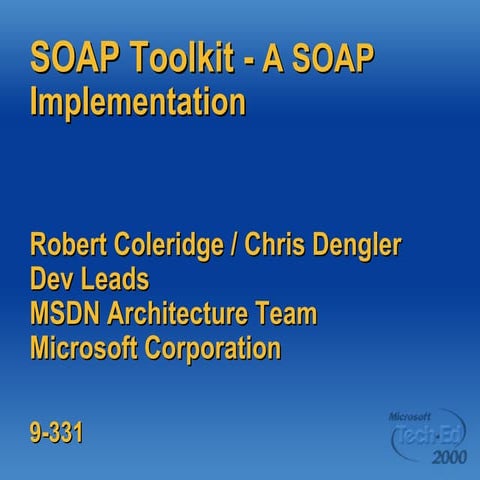 SOAP Toolkit - A SOAP Implementation

Robert Coleridge / Chris Dengler
Dev Leads
MSDN Architecture Team
Microsoft Corporation

9-331

Microsoft
Tech·Ed
2000